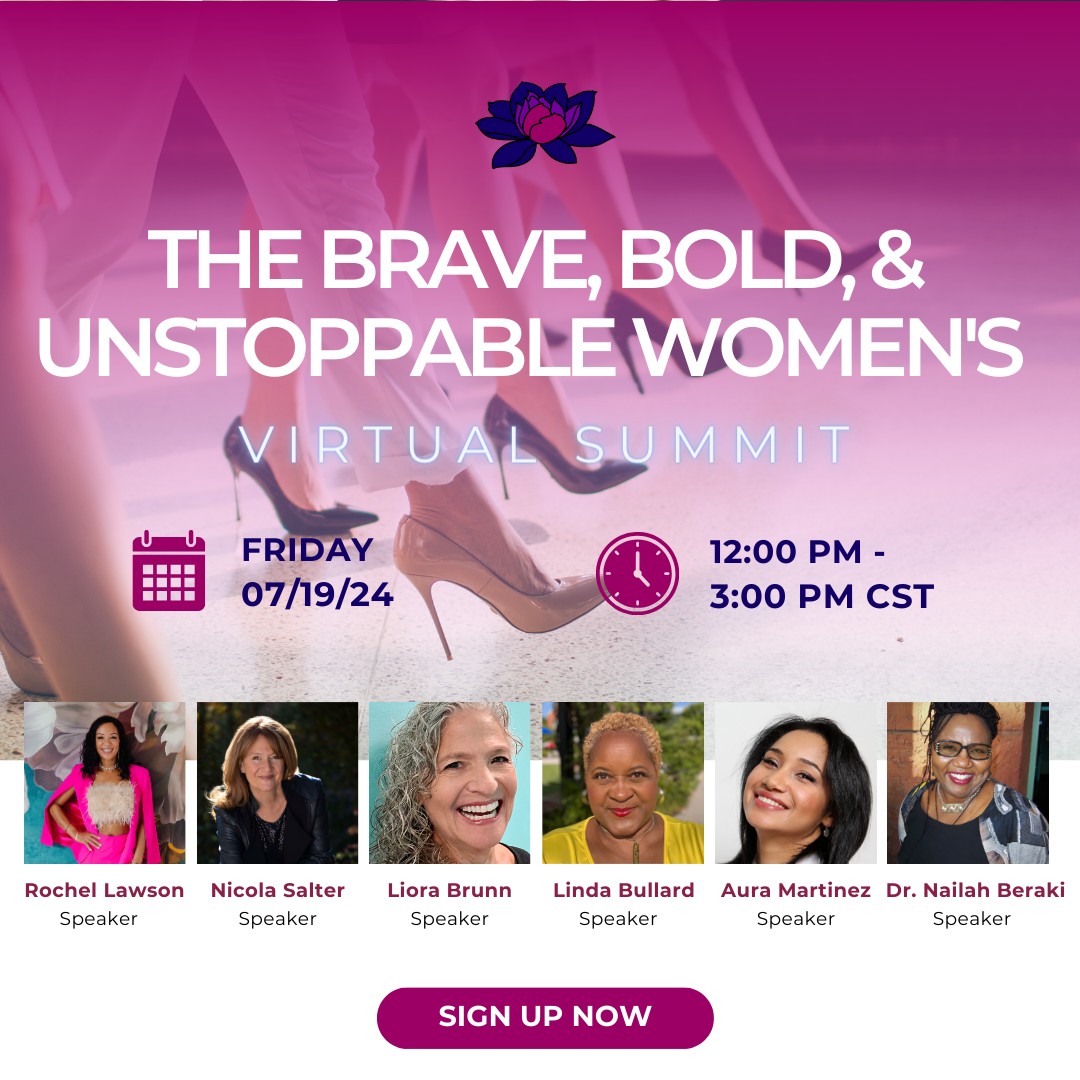 THE BRAVE, BOLD, & UNSTOPPABLE WOMEN'S

VIRTUAL SUMMIT

FRIDAY 07/19/24

12:00 PM - 3:00 PM CST

Rochel Lawson
Speaker

Nicola Salter
Speaker

Liora Brunn
Speaker

Linda Bullard
Speaker

Aura Martinez
Speaker

Dr. Nailah Beraki
Speaker

SIGN UP NOW